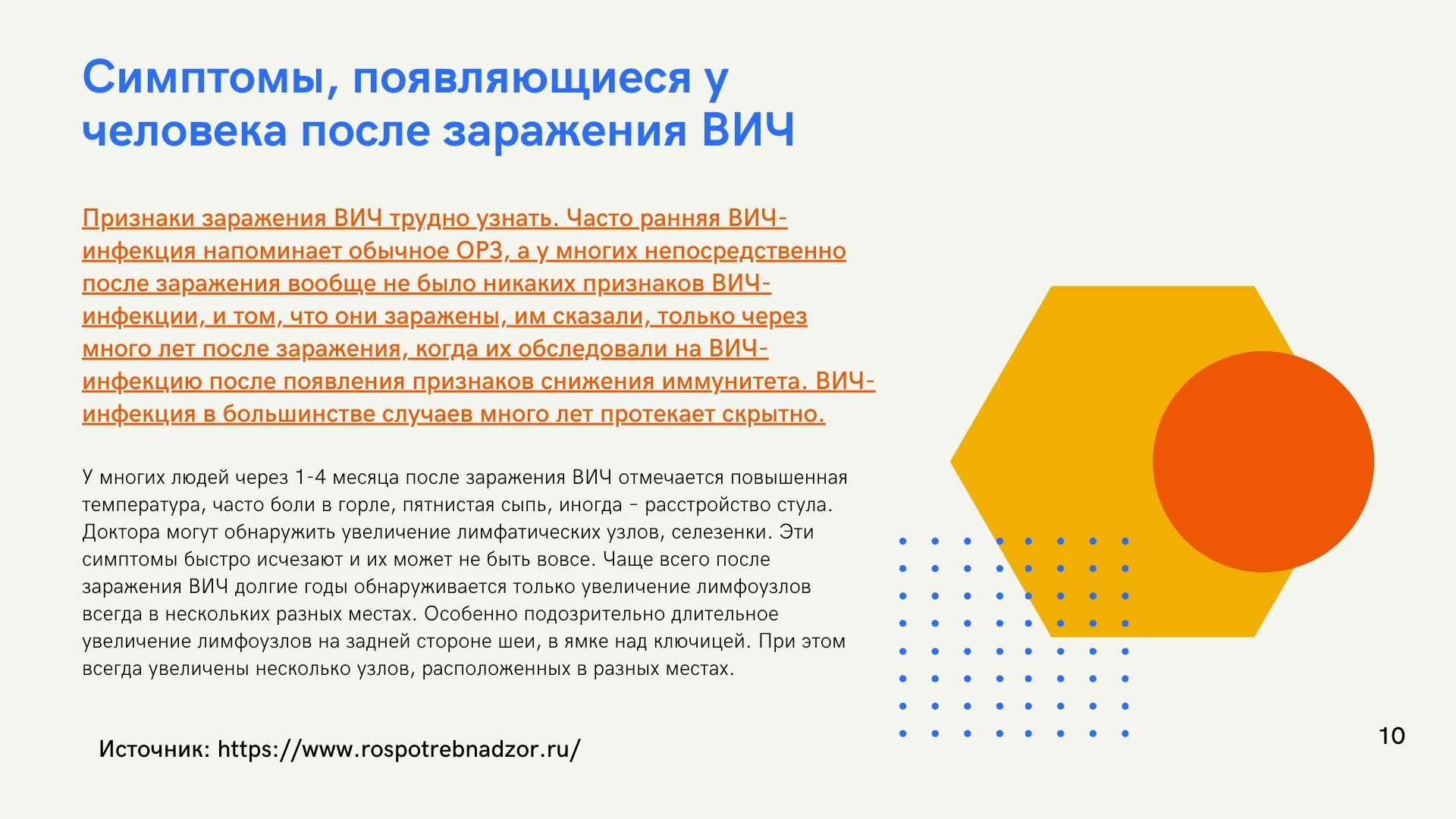 Симптомы, появляющиеся у человека после заражения ВИЧ

Признаки заражения ВИЧ трудно узнать. Часто ранняя ВИЧ-инфекция напоминает обычное ОРЗ, а у многих непосредственно после заражения вообще не было никаких признаков ВИЧ-инфекции, и том, что они заражены, им сказали, только через много лет после заражения, когда их обследовали на ВИЧ-инфекцию после появления признаков снижения иммунитета. ВИЧ-инфекция в большинстве случаев много лет протекает скрытно.

У многих людей через 1-4 месяца после заражения ВИЧ отмечается повышенная температура, часто боли в горле, пятнистая сыпь, иногда - расстройство стула. Доктора могут обнаружить увеличение лимфатических узлов, селезенки. Эти симптомы быстро исчезают и их может не быть вовсе. Чаще всего после заражения ВИЧ долгие годы обнаруживается только увеличение лимфоузлов всегда в нескольких разных местах. Особенно подозрительно длительное увеличение лимфоузлов на задней стороне шеи, в ямке над ключицей. При этом всегда увеличены несколько узлов, расположенных в разных местах.

Источник: https://www.rospotrebnadzor.ru/

10